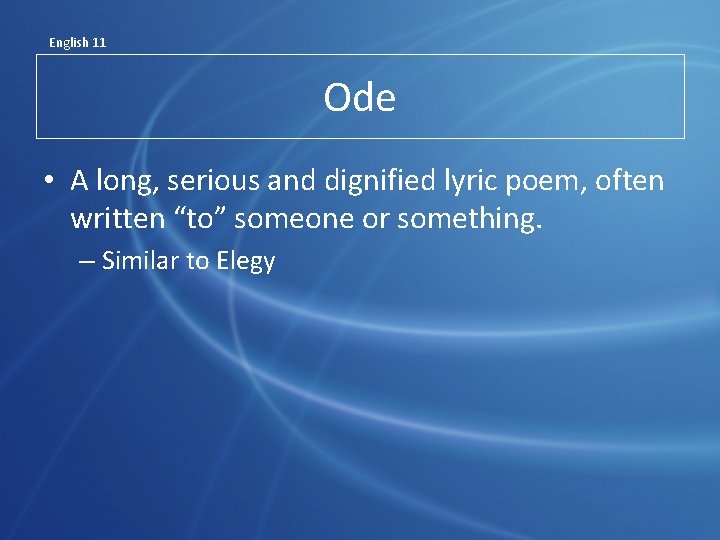 English 11

Ode

• A long, serious and dignified lyric poem, often written “to” someone or something.

– Similar to Elegy